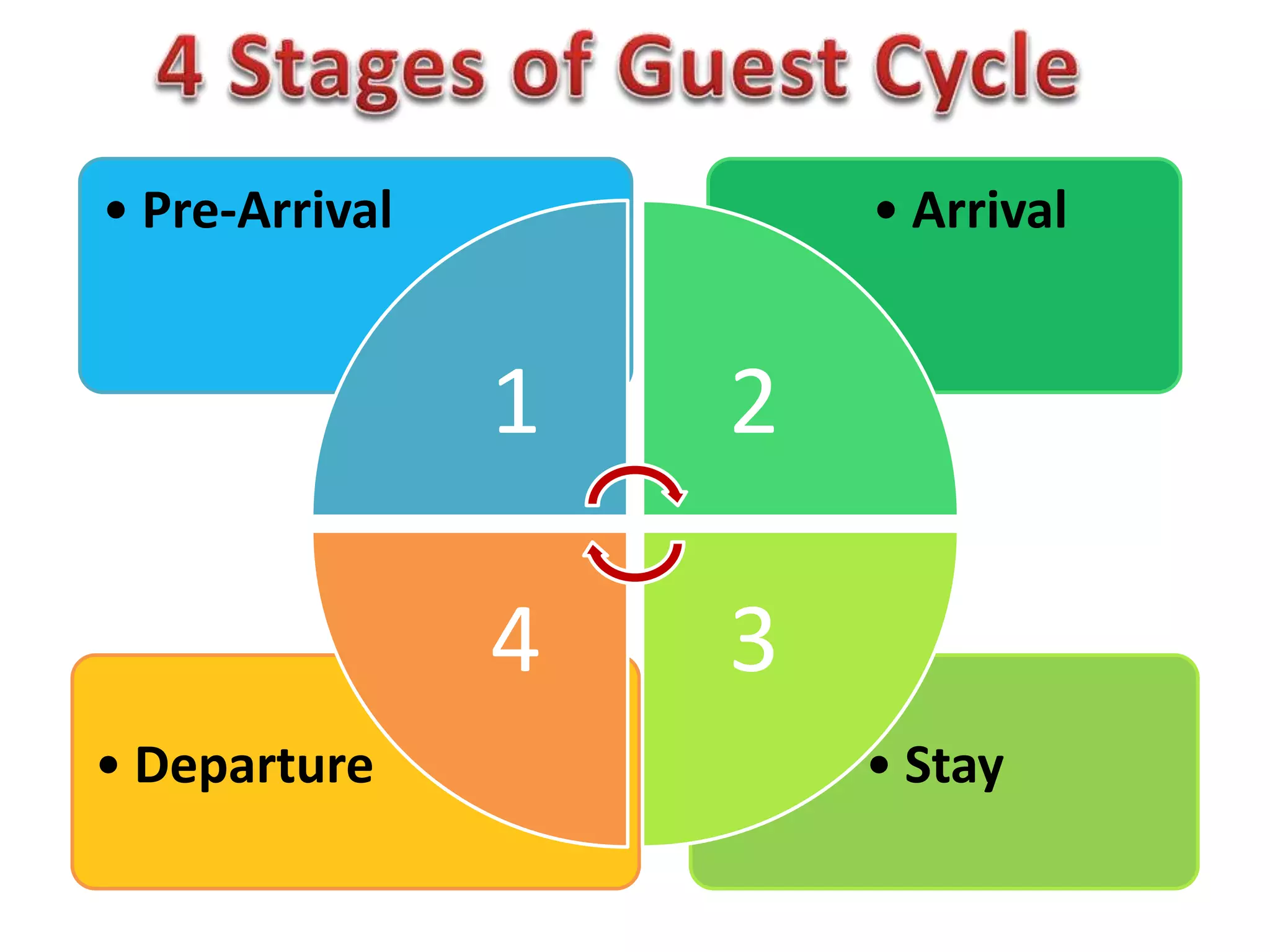 4 Stages of Guest Cycle

• Pre-Arrival

• Arrival

1

2

4

3

• Departure

• Stay